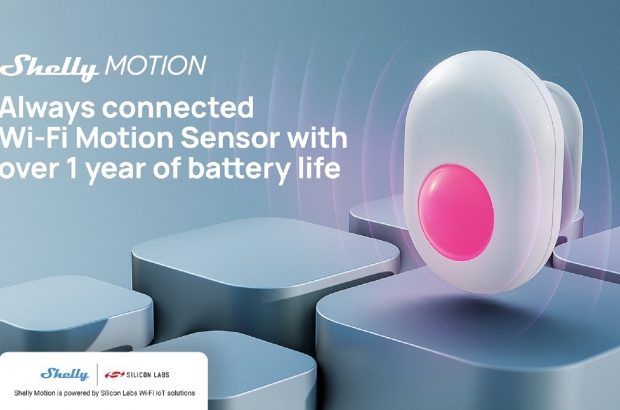 Shelly MOTION

Always connected Wi-Fi Motion Sensor with over 1 year of battery life

Shelly | SILICON LABS

Shelly Motion is powered by Silicon Labs Wi-Fi IoT solutions